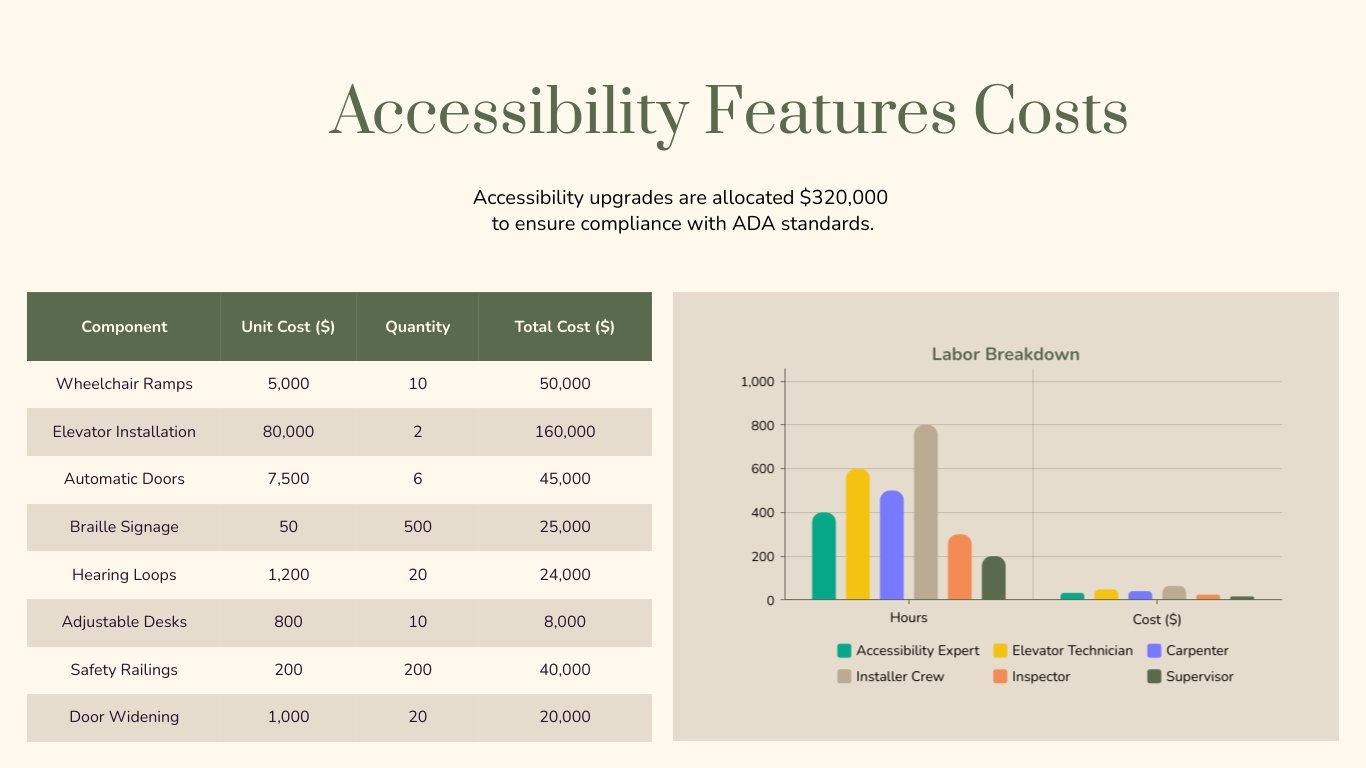 Accessibility Features Costs

Accessibility upgrades are allocated $320,000 to ensure compliance with ADA standards.

| Component | Unit Cost ($) | Quantity | Total Cost ($) |
|---|---|---|---|
| Wheelchair Ramps | 5,000 | 10 | 50,000 |
| Elevator Installation | 80,000 | 2 | 160,000 |
| Automatic Doors | 7,500 | 6 | 45,000 |
| Braille Signage | 50 | 500 | 25,000 |
| Hearing Loops | 1,200 | 20 | 24,000 |
| Adjustable Desks | 800 | 10 | 8,000 |
| Safety Railings | 200 | 200 | 40,000 |
| Door Widening | 1,000 | 20 | 20,000 |

Labor Breakdown

1,000
800
600
400
200
0

Hours
Cost ($)

Accessibility Expert
Elevator Technician
Carpenter
Installer Crew
Inspector
Supervisor